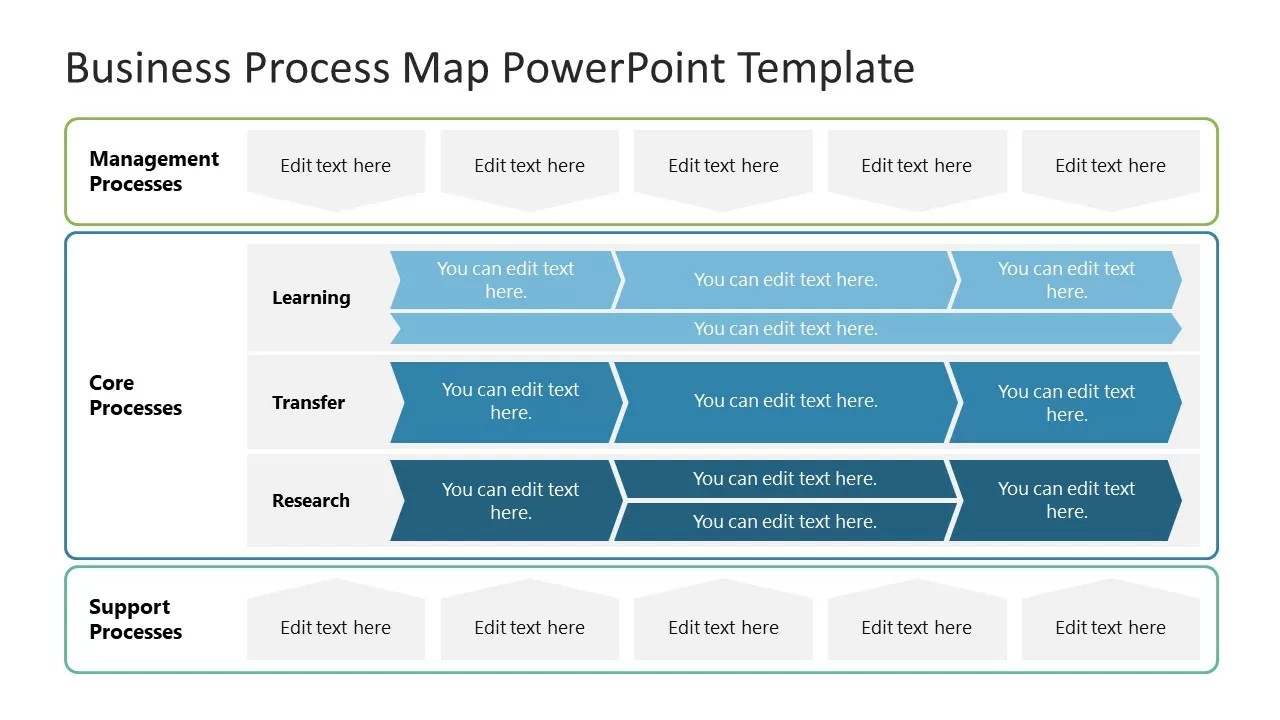 Business Process Map PowerPoint Template

Management Processes

Edit text here

Edit text here

Edit text here

Edit text here

Edit text here

Core Processes

Learning

You can edit text here.

You can edit text here.

You can edit text here.

You can edit text here.

Transfer

You can edit text here.

You can edit text here.

You can edit text here.

Research

You can edit text here.

You can edit text here.

You can edit text here.

You can edit text here.

Support Processes

Edit text here

Edit text here

Edit text here

Edit text here

Edit text here